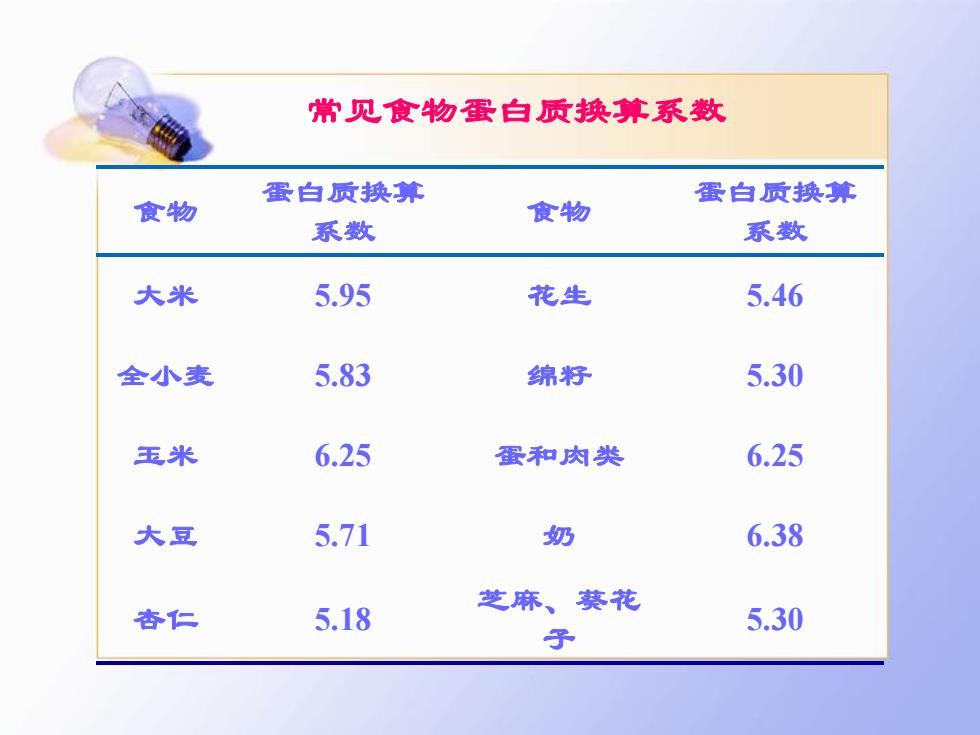 常见食物蛋白质换算系数

| 食物 | 蛋白质换算系数 | 食物 | 蛋白质换算系数 |
|---|---|---|---|
| 大米 | 5.95 | 花生 | 5.46 |
| 全小麦 | 5.83 | 绵籽 | 5.30 |
| 玉米 | 6.25 | 蛋和肉类 | 6.25 |
| 大豆 | 5.71 | 奶 | 6.38 |
| 杏仁 | 5.18 | 芝麻、葵花子 | 5.30 |